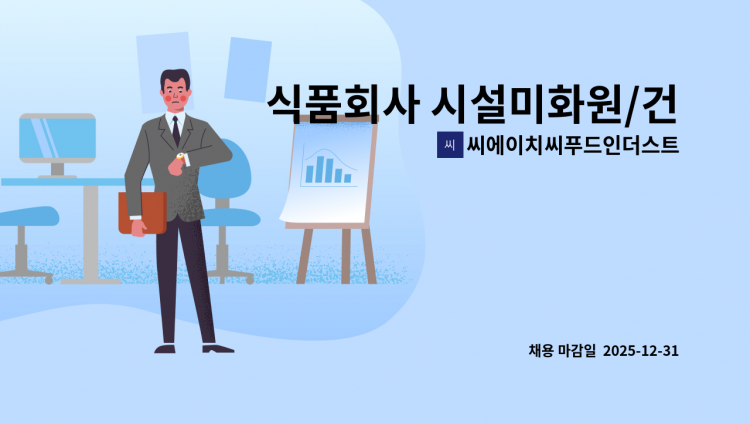 식품회사 시설미화원/건

씨 씨에이치씨푸드인더스트

채용 마감일 2025-12-31